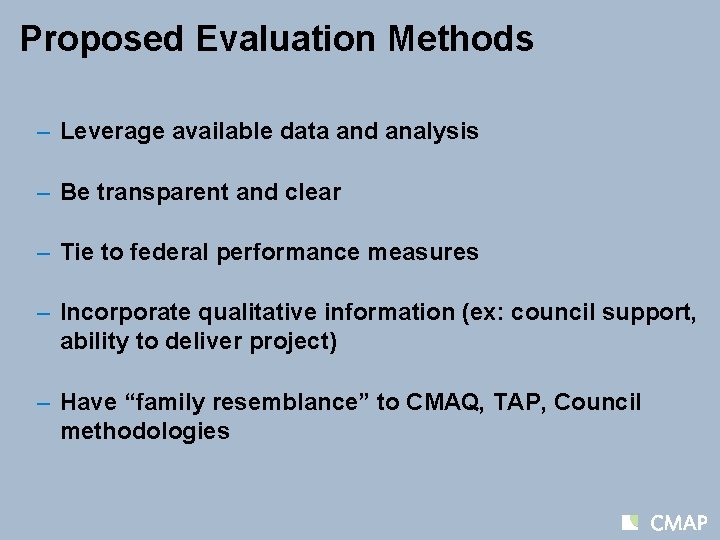 Proposed Evaluation Methods

– Leverage available data and analysis

– Be transparent and clear

– Tie to federal performance measures

– Incorporate qualitative information (ex: council support, ability to deliver project)

– Have “family resemblance” to CMAQ, TAP, Council methodologies

CMAP